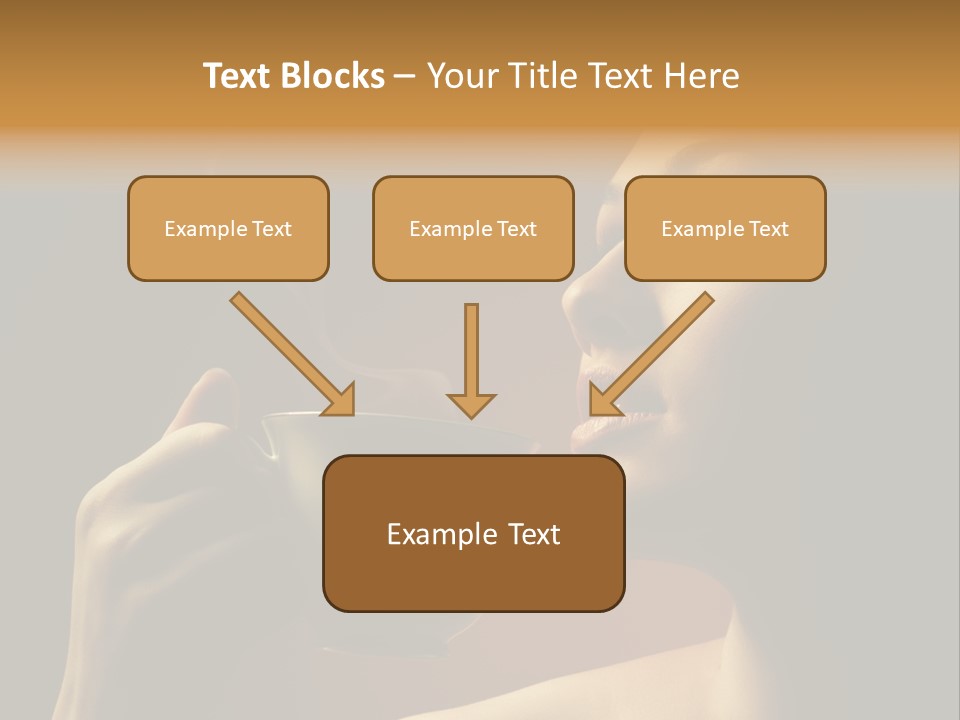 Text Blocks – Your Title Text Here

Example Text

Example Text

Example Text

Example Text